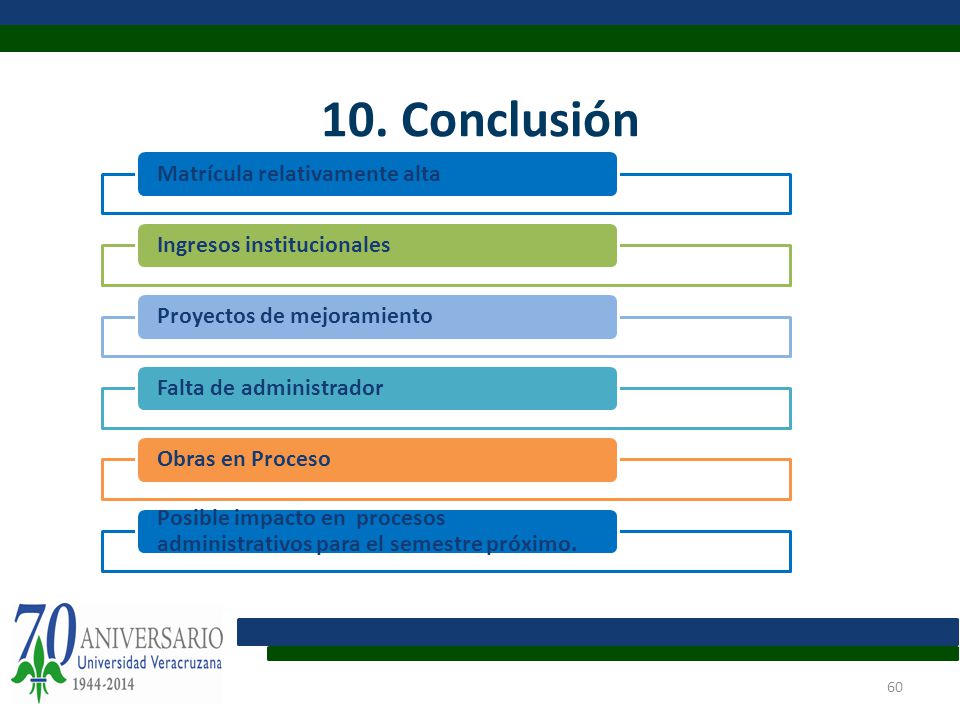 10. Conclusión

Matrícula relativamente alta

Ingresos institucionales

Proyectos de mejoramiento

Falta de administrador

Obras en Proceso

Posible impacto en procesos administrativos para el semestre próximo.

70 ANIVERSARIO Universidad Veracruzana 1944-2014

60